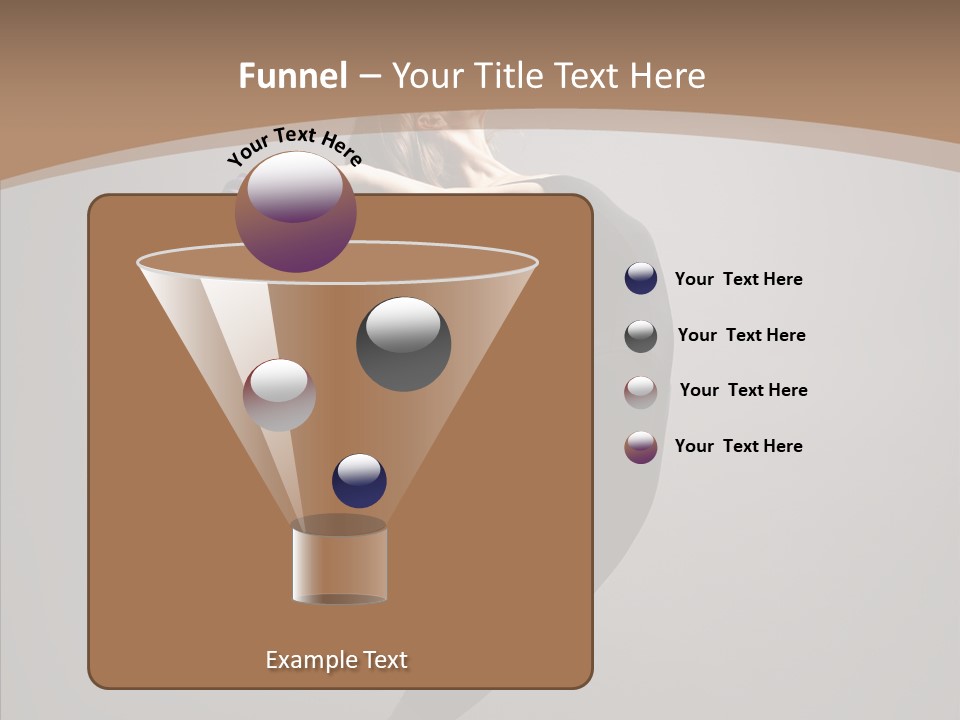 Funnel – Your Title Text Here

Your Text Here

Your Text Here

Your Text Here

Your Text Here

Your Text Here

Example Text